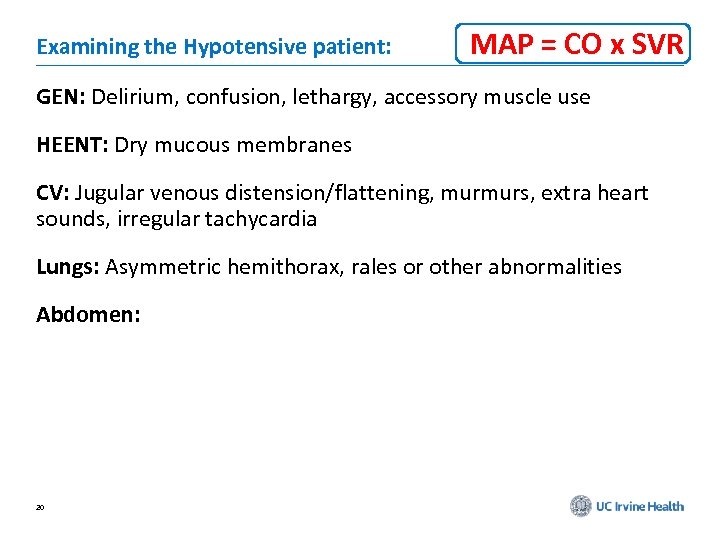 Examining the Hypotensive patient:

MAP = CO x SVR

GEN: Delirium, confusion, lethargy, accessory muscle use

HEENT: Dry mucous membranes

CV: Jugular venous distension/flattening, murmurs, extra heart sounds, irregular tachycardia

Lungs: Asymmetric hemithorax, rales or other abnormalities

Abdomen:

20

UC Irvine Health